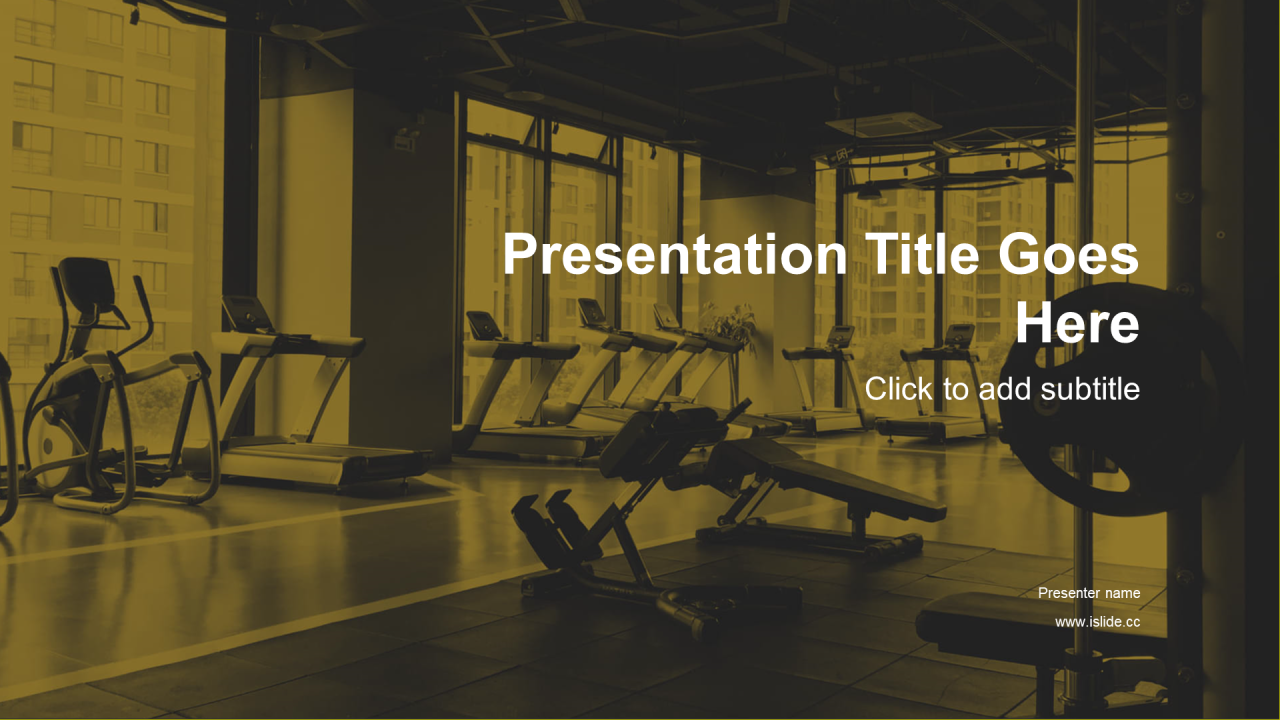 Presentation Title Goes Here

Click to add subtitle

Presenter name

www.islide.cc